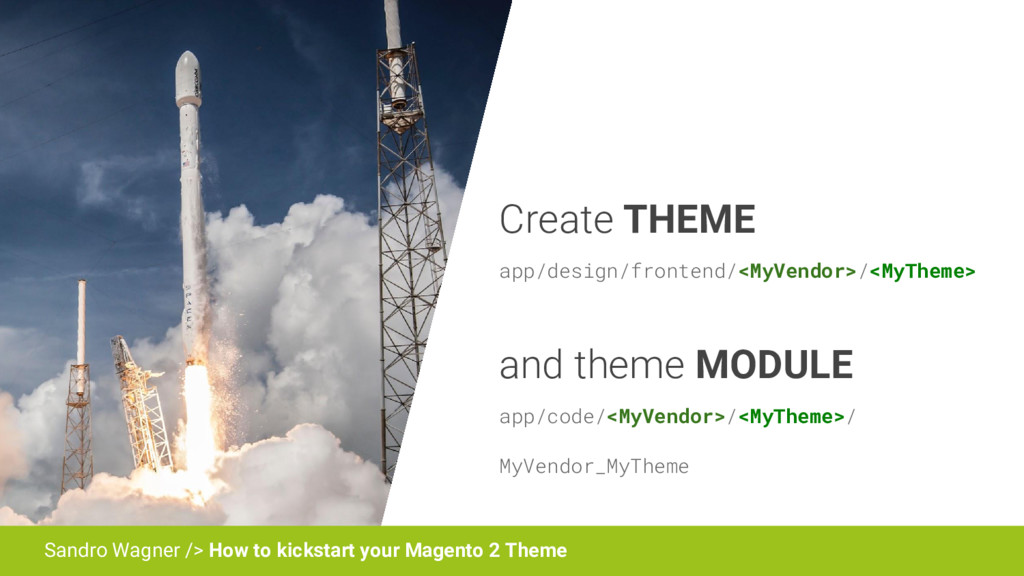 Create THEME

app/design/frontend/<MyVendor>/<MyTheme>

and theme MODULE

app/code/<MyVendor>/<MyTheme>/

MyVendor_MyTheme

Sandro Wagner /> How to kickstart your Magento 2 Theme